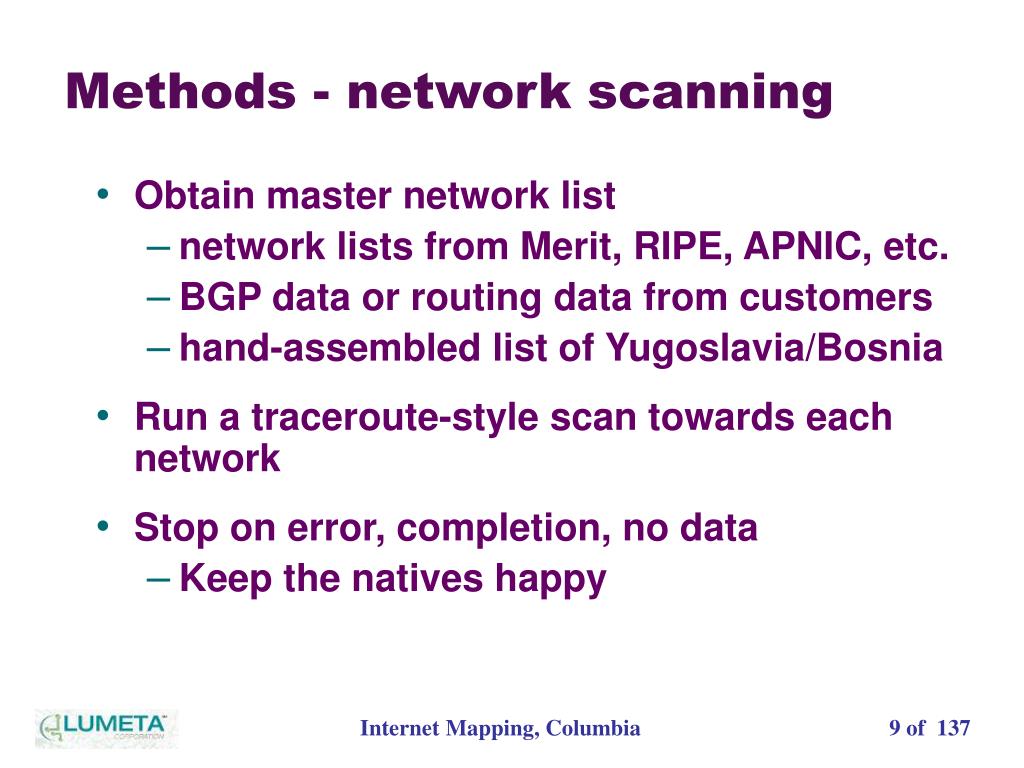 Methods - network scanning

• Obtain master network list
– network lists from Merit, RIPE, APNIC, etc.
– BGP data or routing data from customers
– hand-assembled list of Yugoslavia/Bosnia

• Run a traceroute-style scan towards each network

• Stop on error, completion, no data
– Keep the natives happy

LUMETA CORPORATION

Internet Mapping, Columbia

9 of 137